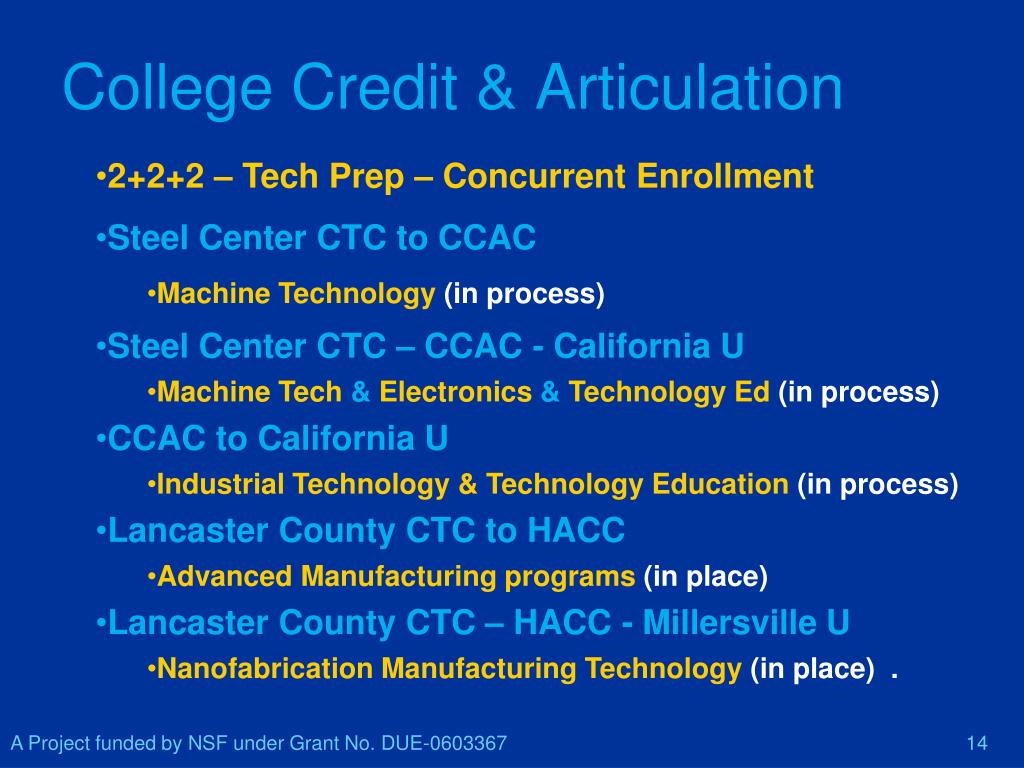 College Credit & Articulation

•2+2+2 – Tech Prep – Concurrent Enrollment

•Steel Center CTC to CCAC

•Machine Technology (in process)

•Steel Center CTC – CCAC - California U

•Machine Tech & Electronics & Technology Ed (in process)

•CCAC to California U

•Industrial Technology & Technology Education (in process)

•Lancaster County CTC to HACC

•Advanced Manufacturing programs (in place)

•Lancaster County CTC – HACC - Millersville U

•Nanofabrication Manufacturing Technology (in place) .

A Project funded by NSF under Grant No. DUE-0603367

14